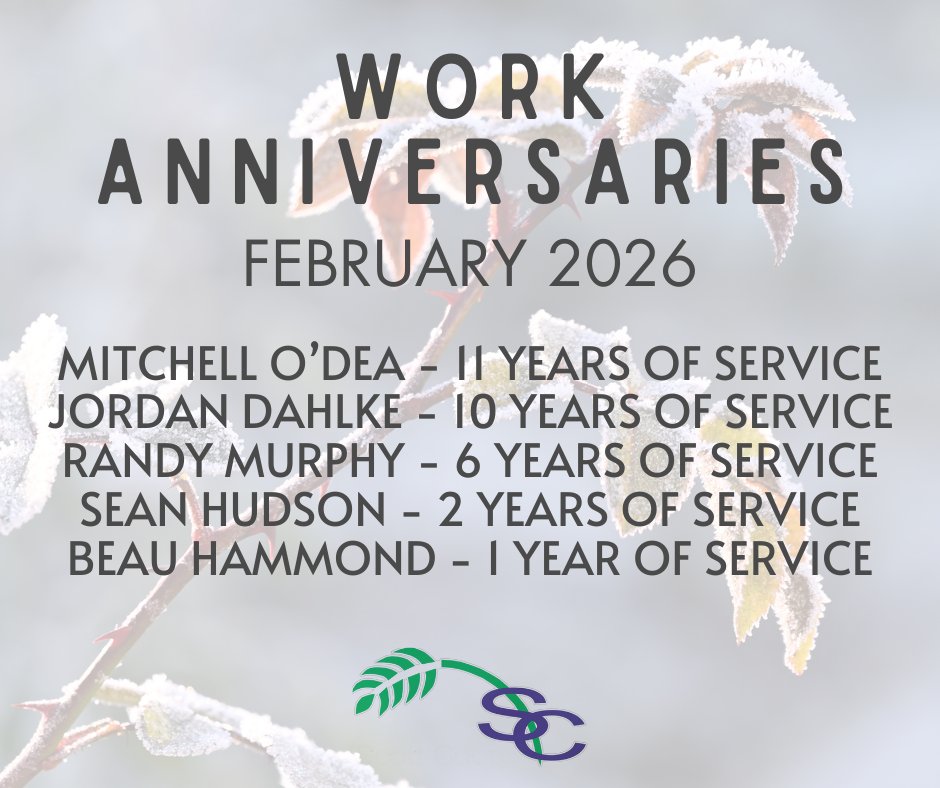 WORK ANNIVERSARIES

FEBRUARY 2026

MITCHELL O'DEA - 11 YEARS OF SERVICE
JORDAN DAHLKE - 10 YEARS OF SERVICE
RANDY MURPHY - 6 YEARS OF SERVICE
SEAN HUDSON - 2 YEARS OF SERVICE
BEAU HAMMOND - 1 YEAR OF SERVICE

SC